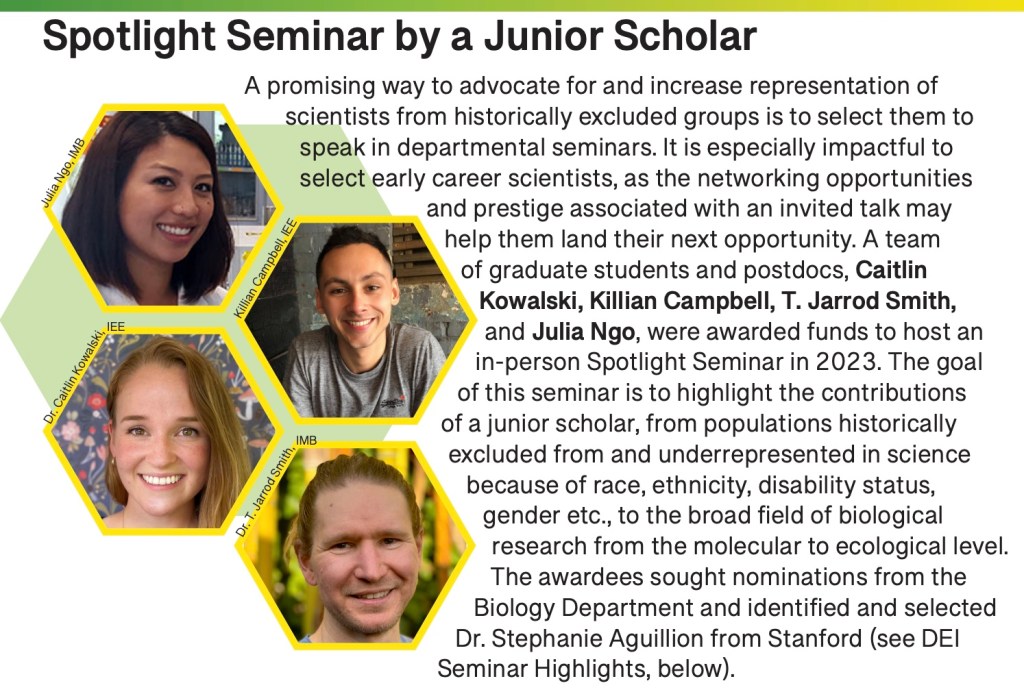 Spotlight Seminar by a Junior Scholar

A promising way to advocate for and increase representation of scientists from historically excluded groups is to select them to speak in departmental seminars. It is especially impactful to select early career scientists, as the networking opportunities and prestige associated with an invited talk may help them land their next opportunity. A team of graduate students and postdocs, Caitlin Kowalski, Killian Campbell, T. Jarrod Smith, and Julia Ngo, were awarded funds to host an in-person Spotlight Seminar in 2023. The goal of this seminar is to highlight the contributions of a junior scholar, from populations historically excluded from and underrepresented in science because of race, ethnicity, disability status, gender etc., to the broad field of biological research from the molecular to ecological level. The awardees sought nominations from the Biology Department and identified and selected Dr. Stephanie Aguillion from Stanford (see DEI Seminar Highlights, below).

Julia Ngo, IMB

Killian Campbell, IEE

Dr. Caitlin Kowalski, IEE

Dr. T. Jarrod Smith, IMB